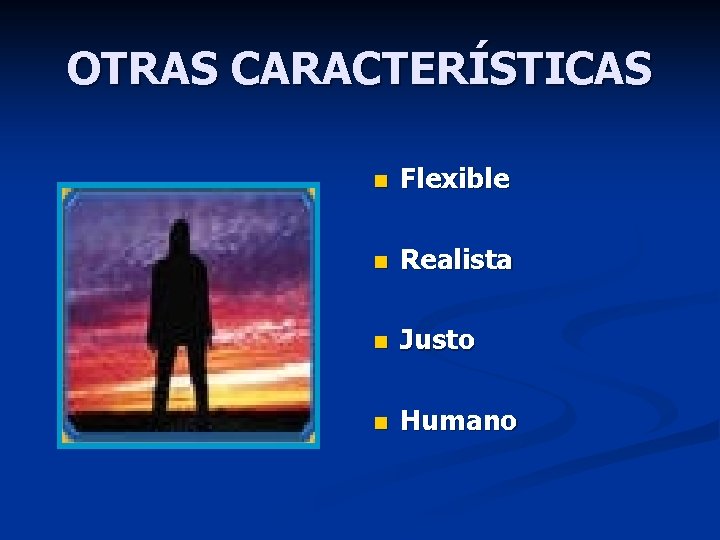 OTRAS CARACTERÍSTICAS

- Flexible
- Realista
- Justo
- Humano